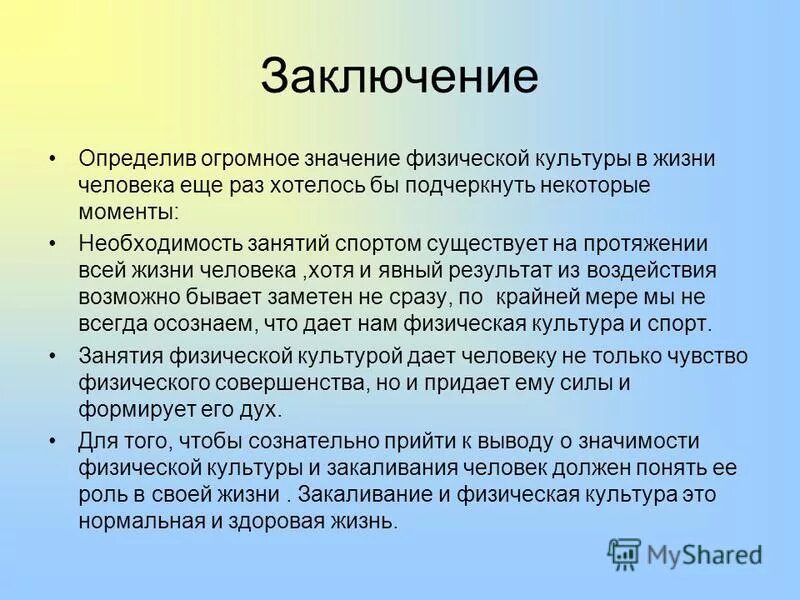 Заключение

• Определив огромное значение физической культуры в жизни человека еще раз хотелось бы подчеркнуть некоторые моменты:

• Необходимость занятий спортом существует на протяжении всей жизни человека ,хотя и явный результат из воздействия возможно бывает заметен не сразу, по крайней мере мы не всегда осознаем, что дает нам физическая культура и спорт.

• Занятия физической культурой дает человеку не только чувство физического совершенства, но и придает ему силы и формирует его дух.

• Для того, чтобы сознательно прийти к выводу о значимости физической культуры и закаливания человек должен понять ее роль в своей жизни . Закаливание и физическая культура это нормальная и здоровая жизнь.

MyShared